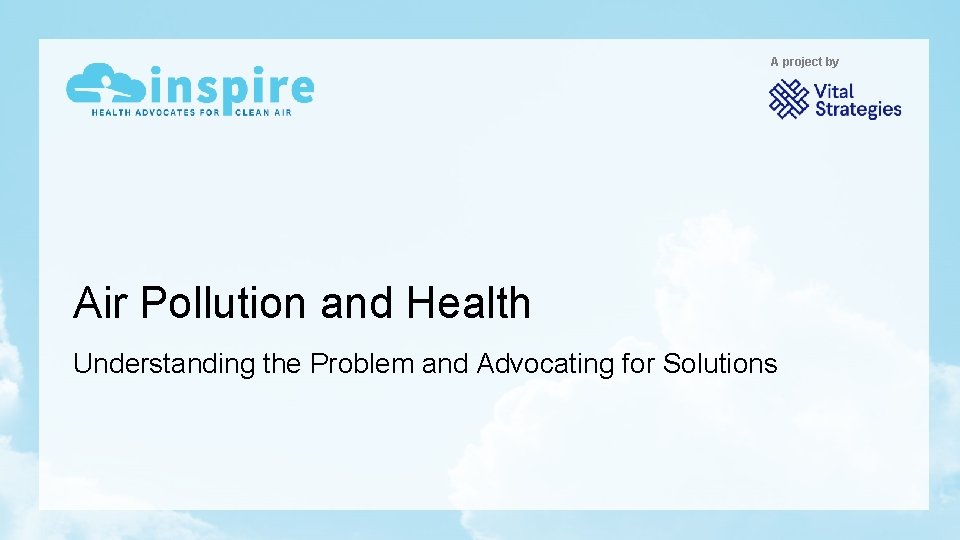 inspire
HEALTH ADVOCATES FOR CLEAN AIR

A project by

Vital Strategies

Air Pollution and Health

Understanding the Problem and Advocating for Solutions